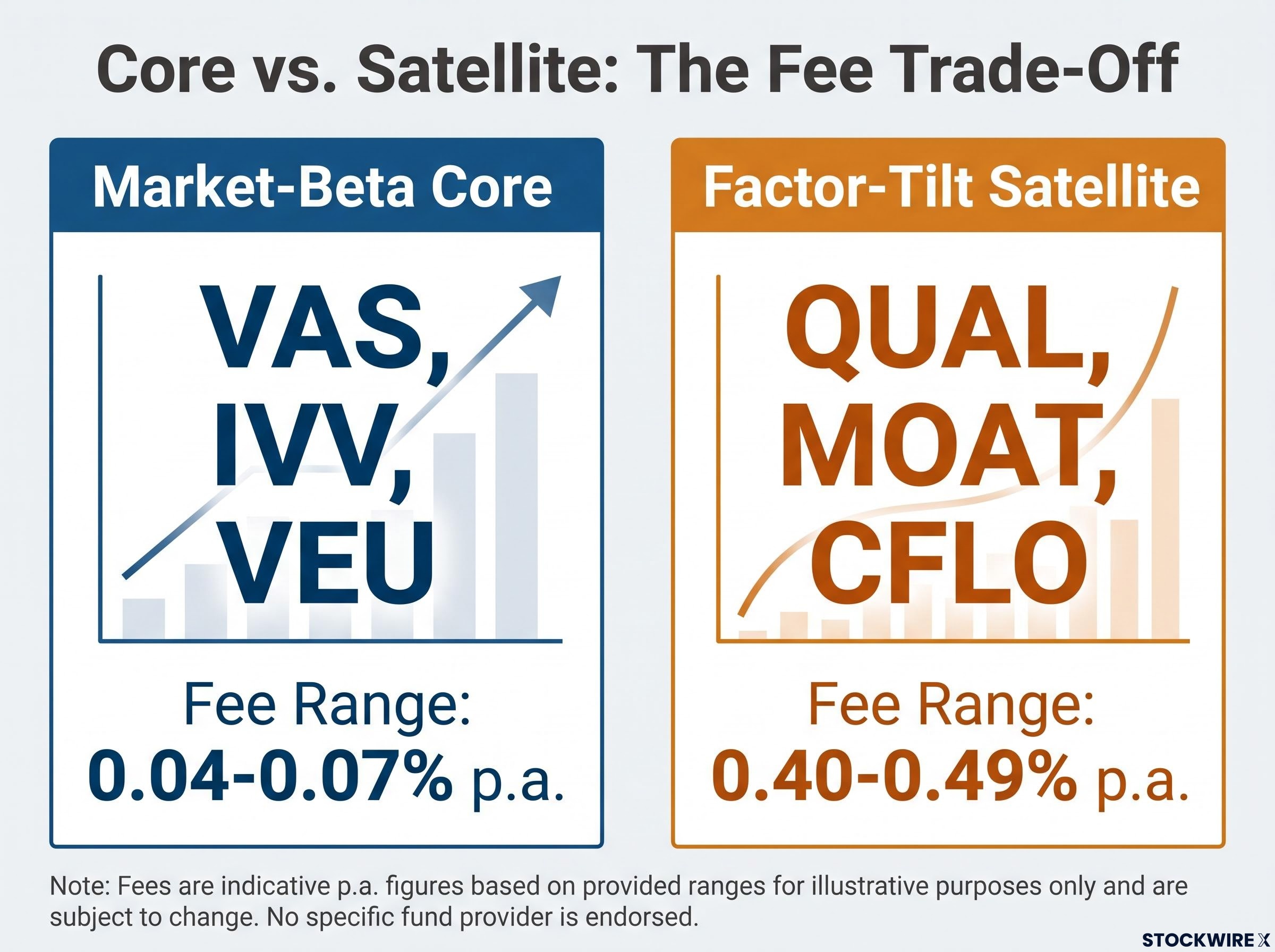 Core vs. Satellite: The Fee Trade-Off

Market-Beta Core

VAS, IVV, VEU

Fee Range: 0.04-0.07% p.a.

Factor-Tilt Satellite

QUAL, MOAT, CFLO

Fee Range: 0.40-0.49% p.a.

Note: Fees are indicative p.a. figures based on provided ranges for illustrative purposes only and are subject to change. No specific fund provider is endorsed.

STOCKWIRE X